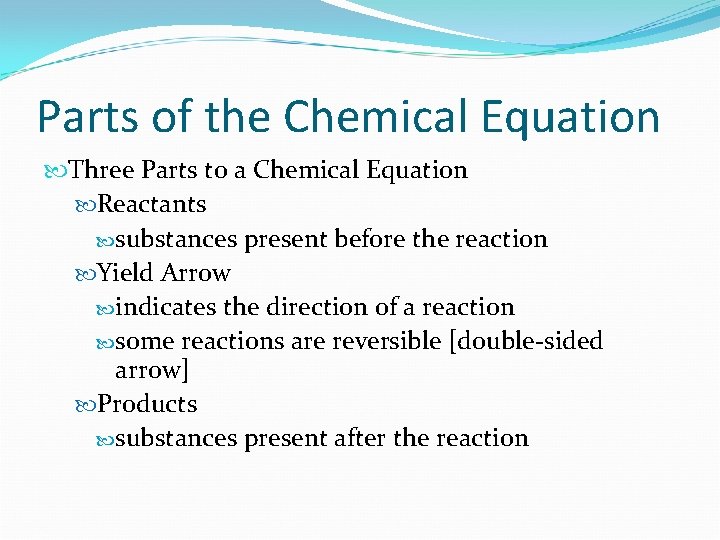 Parts of the Chemical Equation

Three Parts to a Chemical Equation

Reactants

substances present before the reaction

Yield Arrow

indicates the direction of a reaction

some reactions are reversible [double-sided arrow]

Products

substances present after the reaction